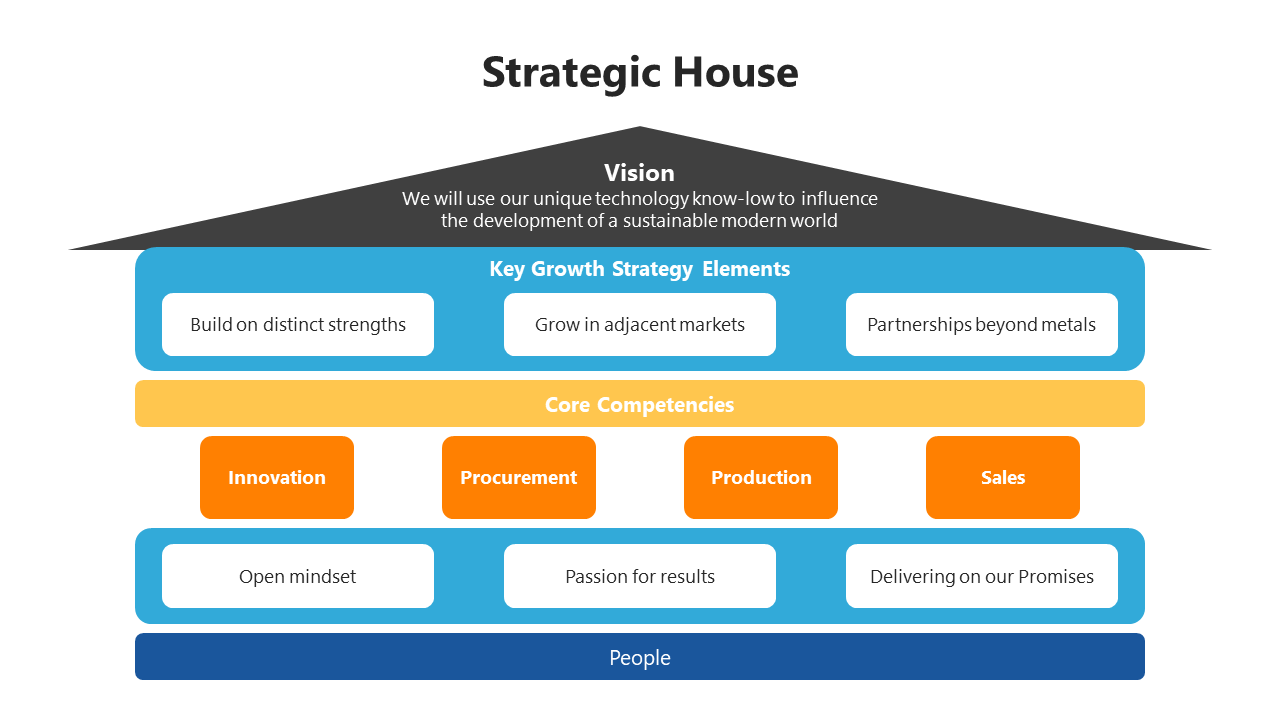 Strategic House

Vision
We will use our unique technology know-low to influence the development of a sustainable modern world

Key Growth Strategy Elements

Build on distinct strengths

Grow in adjacent markets

Partnerships beyond metals

Core Competencies

Innovation

Procurement

Production

Sales

Open mindset

Passion for results

Delivering on our Promises

People